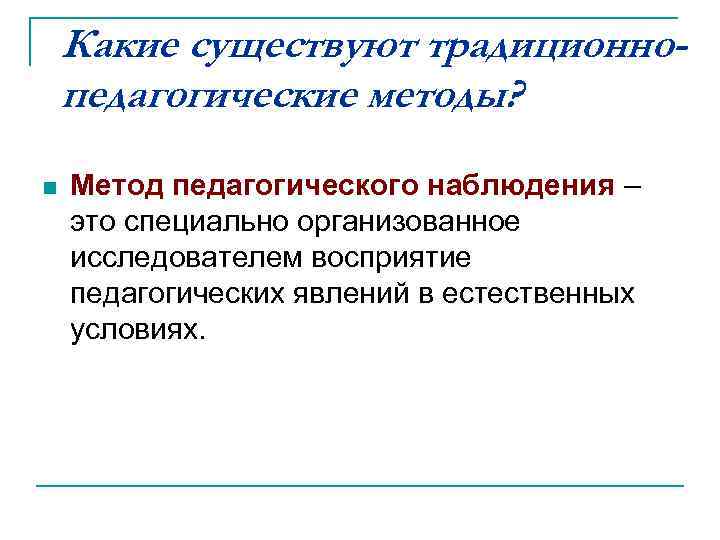 Какие существуют традиционно-педагогические методы?

Метод педагогического наблюдения – это специально организованное исследователем восприятие педагогических явлений в естественных условиях.